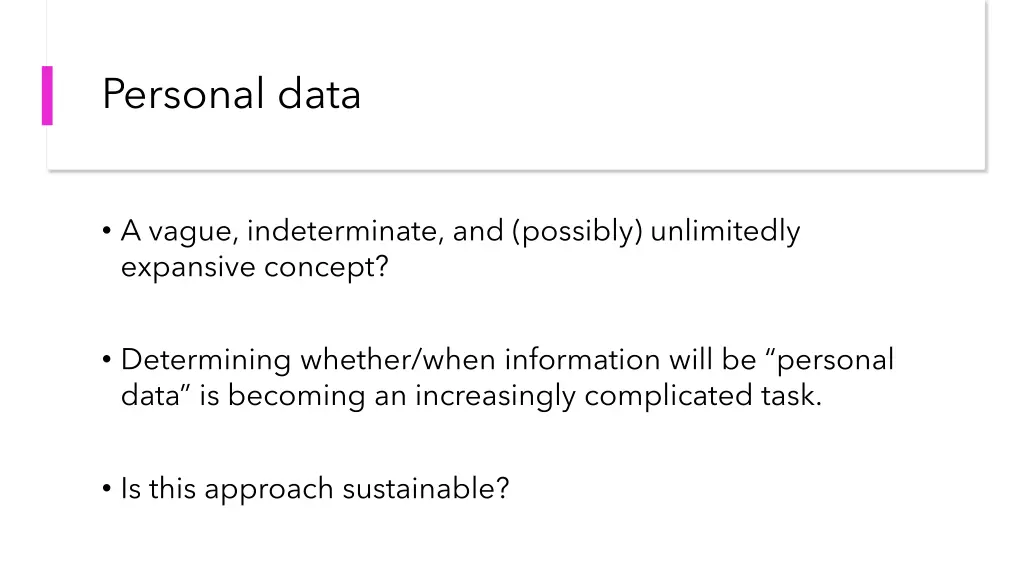 Personal data

• A vague, indeterminate, and (possibly) unlimitedly expansive concept?

• Determining whether/when information will be “personal data” is becoming an increasingly complicated task.

• Is this approach sustainable?